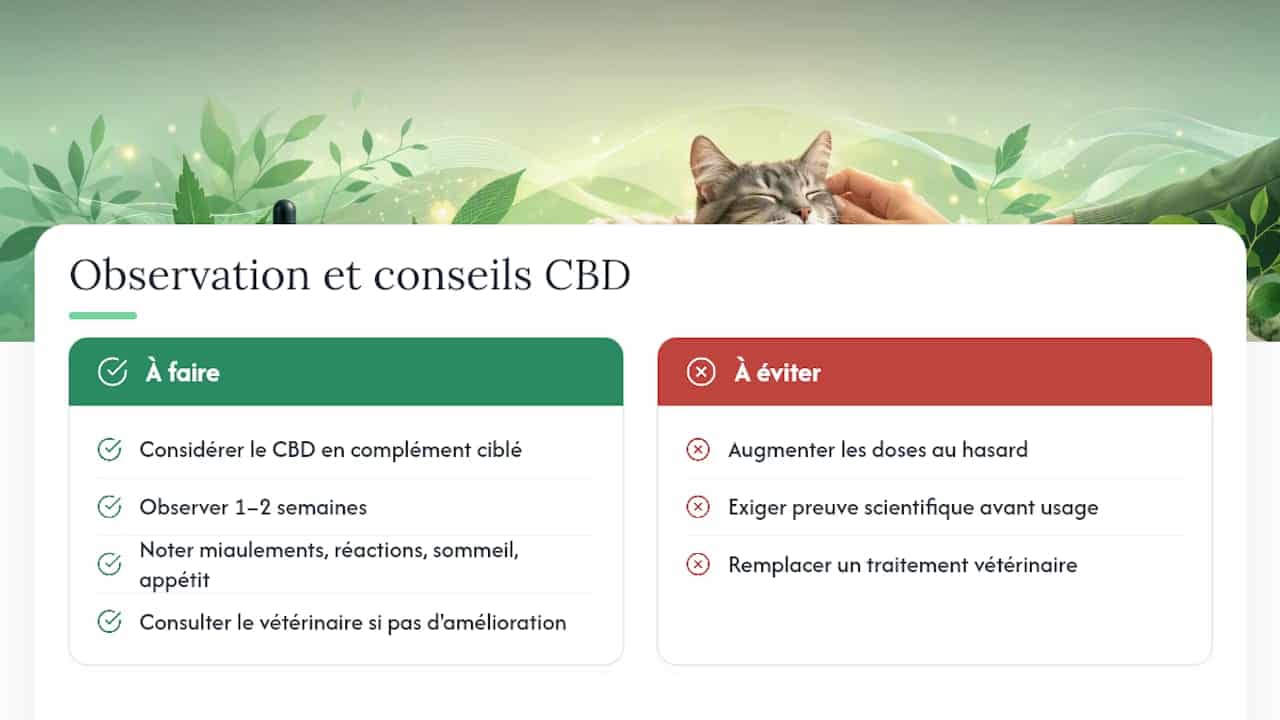 Observation et conseils CBD

À faire

Considérer le CBD en complément ciblé

Observer 1–2 semaines

Noter miaulements, réactions, sommeil, appétit

Consulter le vétérinaire si pas d'amélioration

À éviter

Augmenter les doses au hasard

Exiger preuve scientifique avant usage

Remplacer un traitement vétérinaire